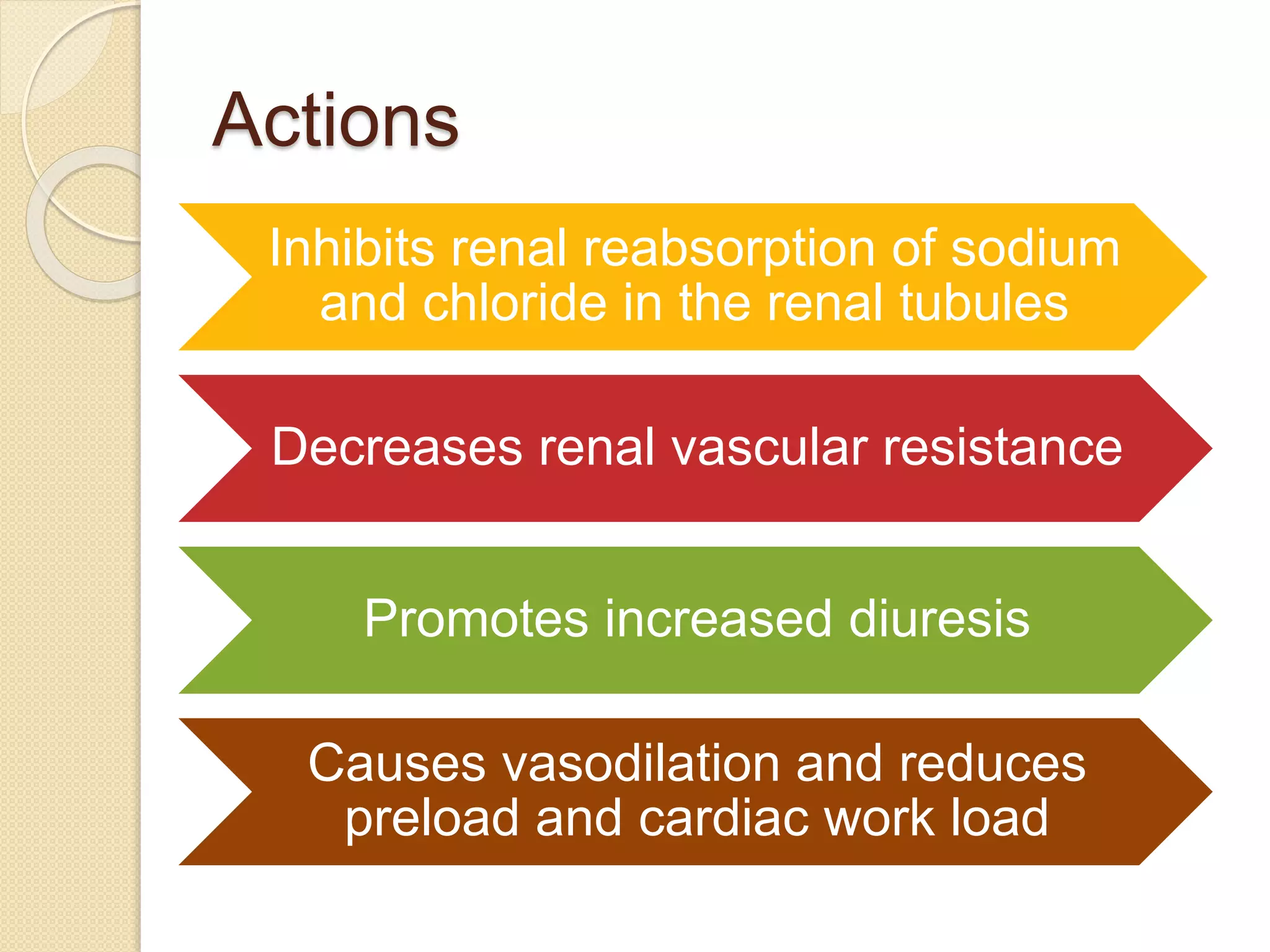 Actions

Inhibits renal reabsorption of sodium and chloride in the renal tubules

Decreases renal vascular resistance

Promotes increased diuresis

Causes vasodilation and reduces preload and cardiac work load